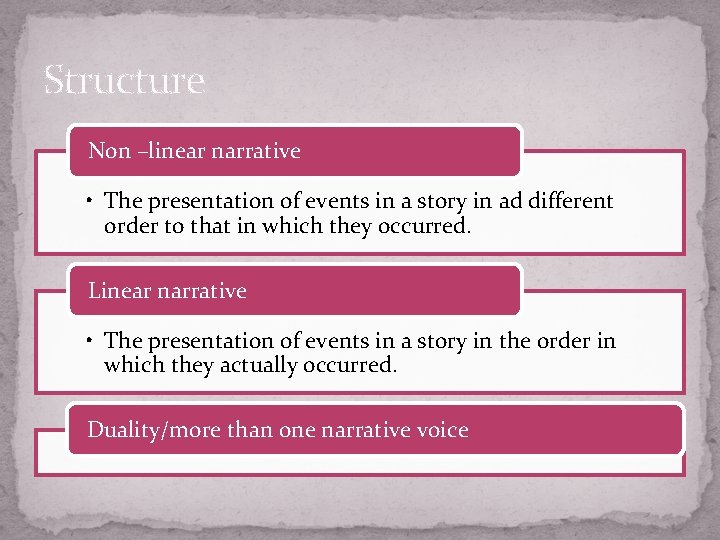 Structure

Non –linear narrative

• The presentation of events in a story in ad different order to that in which they occurred.

Linear narrative

• The presentation of events in a story in the order in which they actually occurred.

Duality/more than one narrative voice